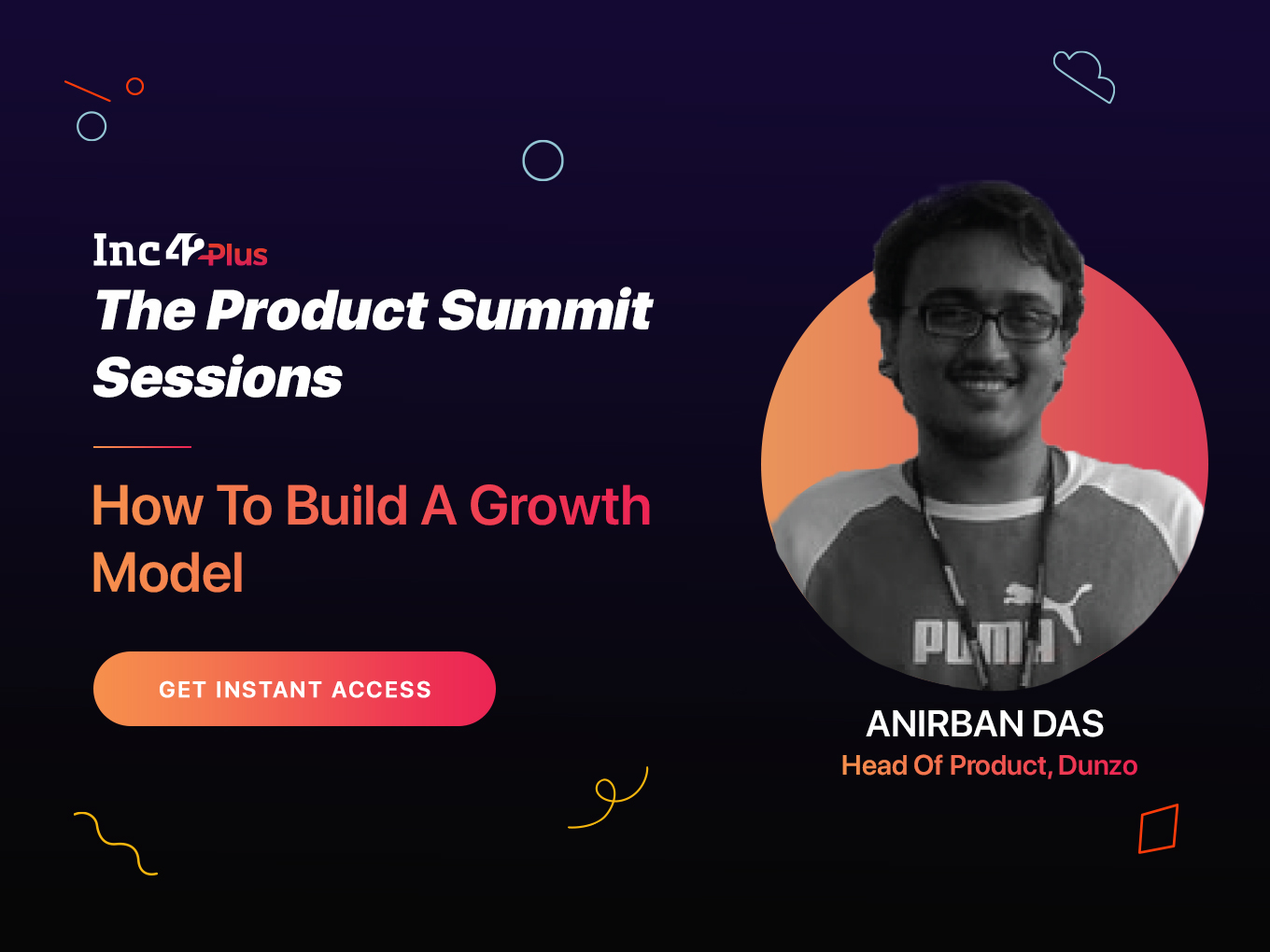 Inc42 Plus

The Product Summit Sessions

How To Build A Growth Model

GET INSTANT ACCESS

PUMA

ANIRBAN DAS
Head Of Product, Dunzo